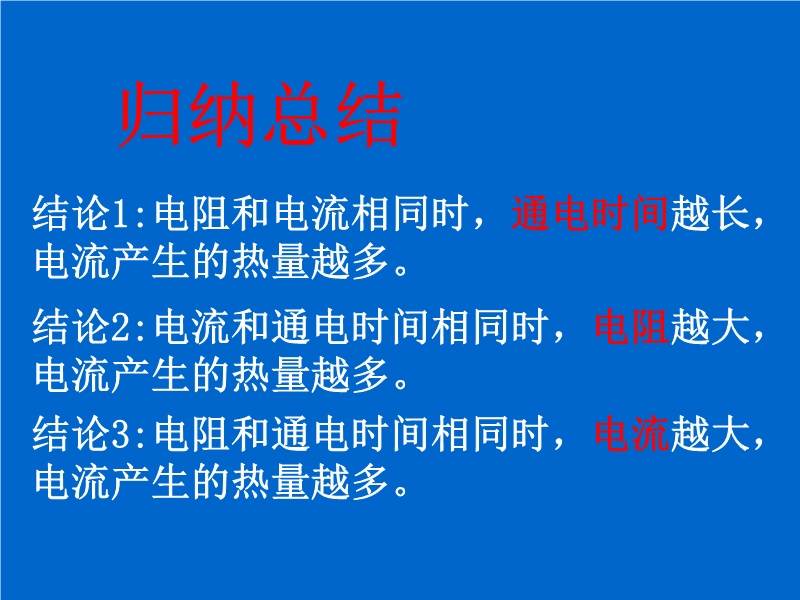 归纳总结

结论1:电阻和电流相同时，通电时间越长，电流产生的热量越多。

结论2:电流和通电时间相同时，电阻越大，电流产生的热量越多。

结论3:电阻和通电时间相同时，电流越大，电流产生的热量越多。